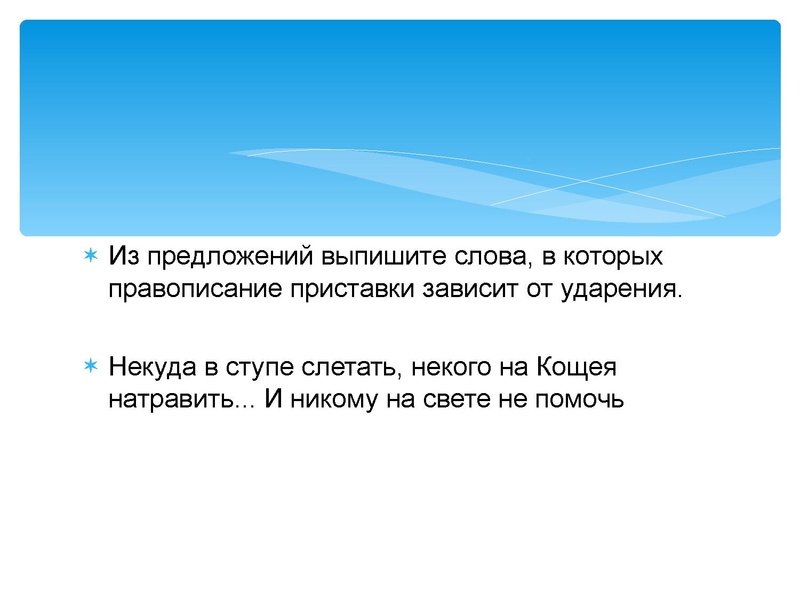 Из предложений выпишите слова, в которых правописание приставки зависит от ударения.

Некуда в ступе слетать, некого на Кощея натравить... И никому на свете не помочь